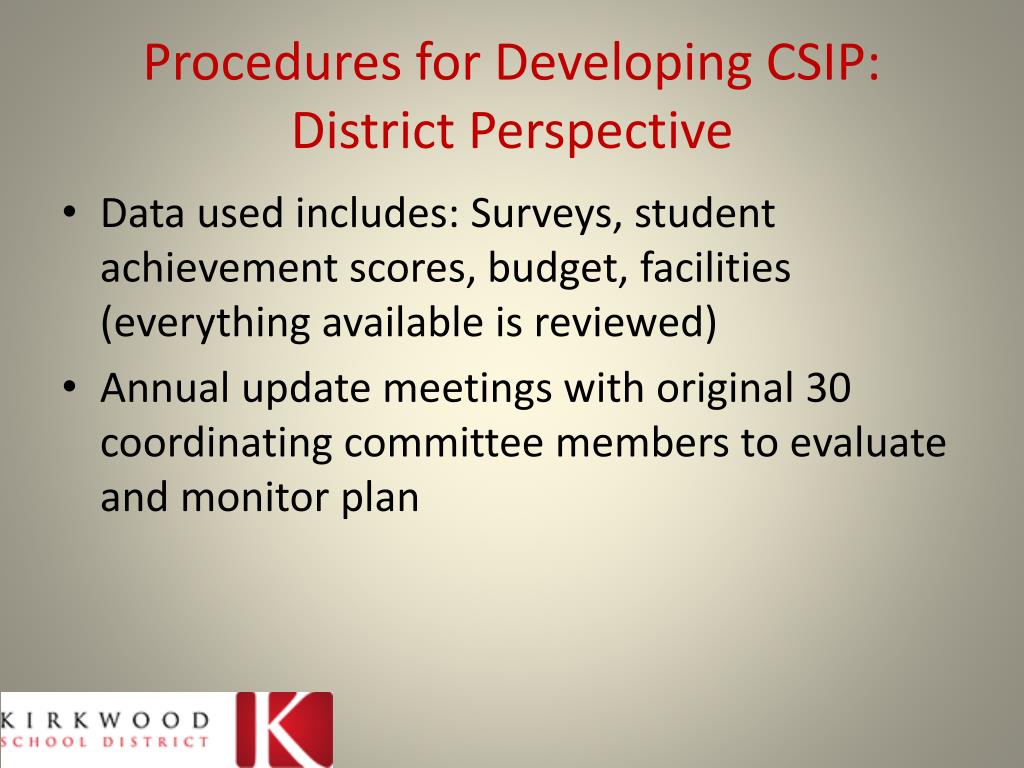 Procedures for Developing CSIP: District Perspective

• Data used includes: Surveys, student achievement scores, budget, facilities (everything available is reviewed)

• Annual update meetings with original 30 coordinating committee members to evaluate and monitor plan

KIRKWOOD
SCHOOL DISTRICT
K